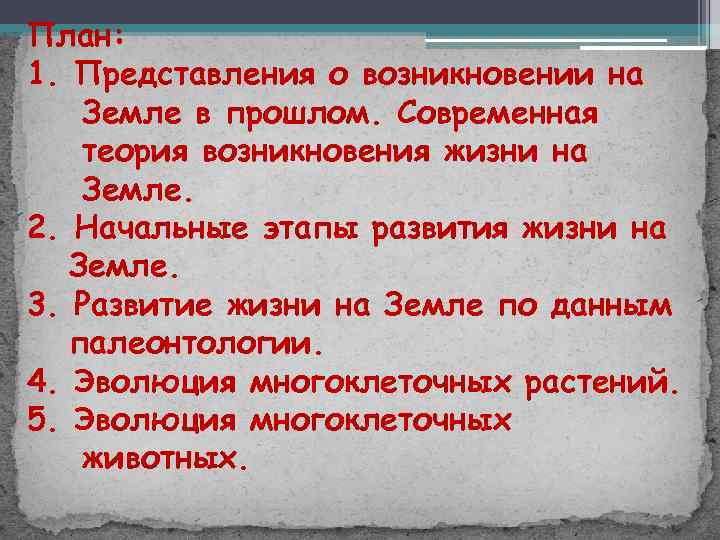 План:
1. Представления о возникновении на Земле в прошлом. Современная теория возникновения жизни на Земле.
2. Начальные этапы развития жизни на Земле.
3. Развитие жизни на Земле по данным палеонтологии.
4. Эволюция многоклеточных растений.
5. Эволюция многоклеточных животных.